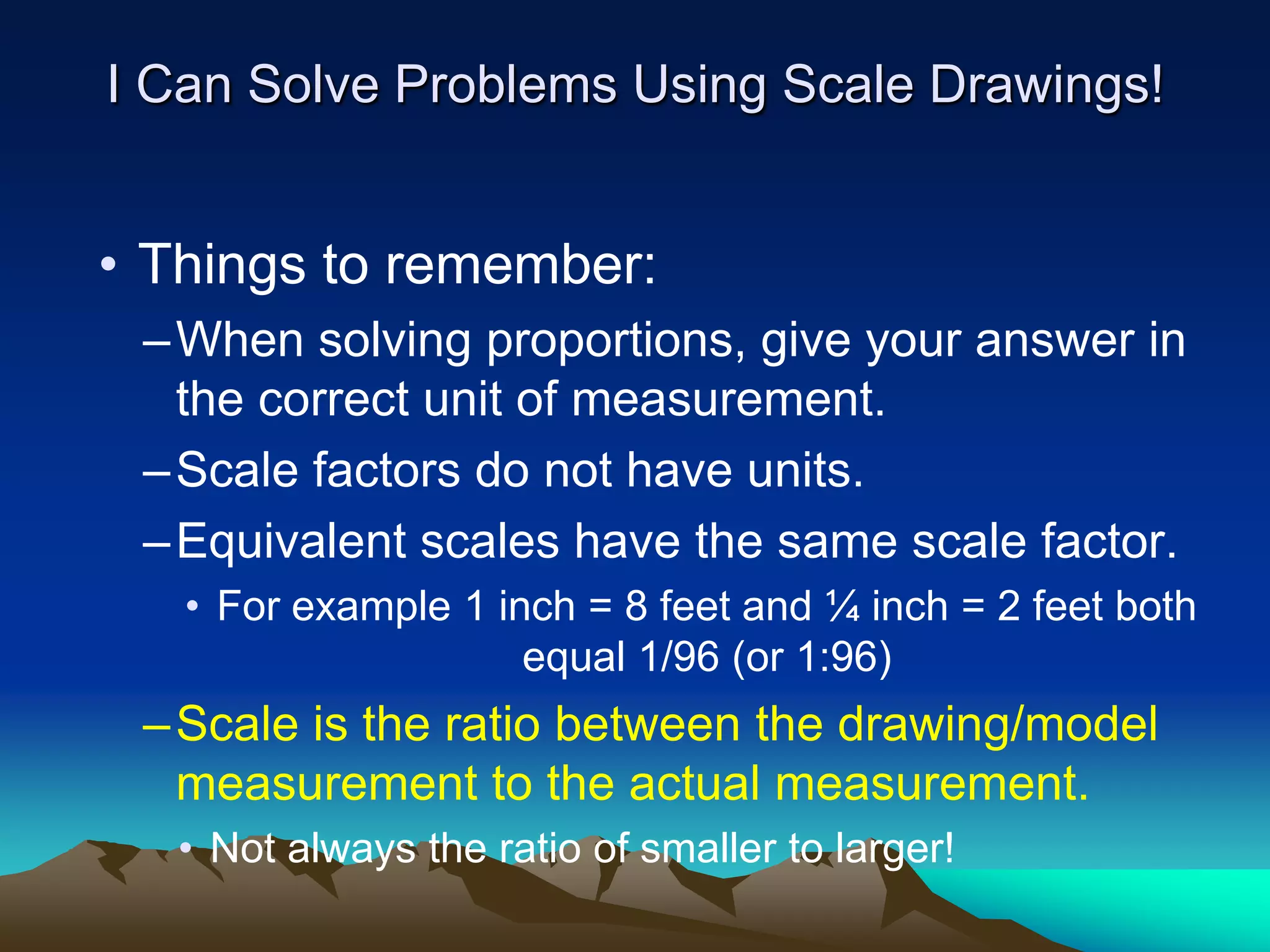 I Can Solve Problems Using Scale Drawings!

• Things to remember:

– When solving proportions, give your answer in the correct unit of measurement.

– Scale factors do not have units.

– Equivalent scales have the same scale factor.

• For example 1 inch = 8 feet and ¼ inch = 2 feet both equal 1/96 (or 1:96)

– Scale is the ratio between the drawing/model measurement to the actual measurement.

• Not always the ratio of smaller to larger!